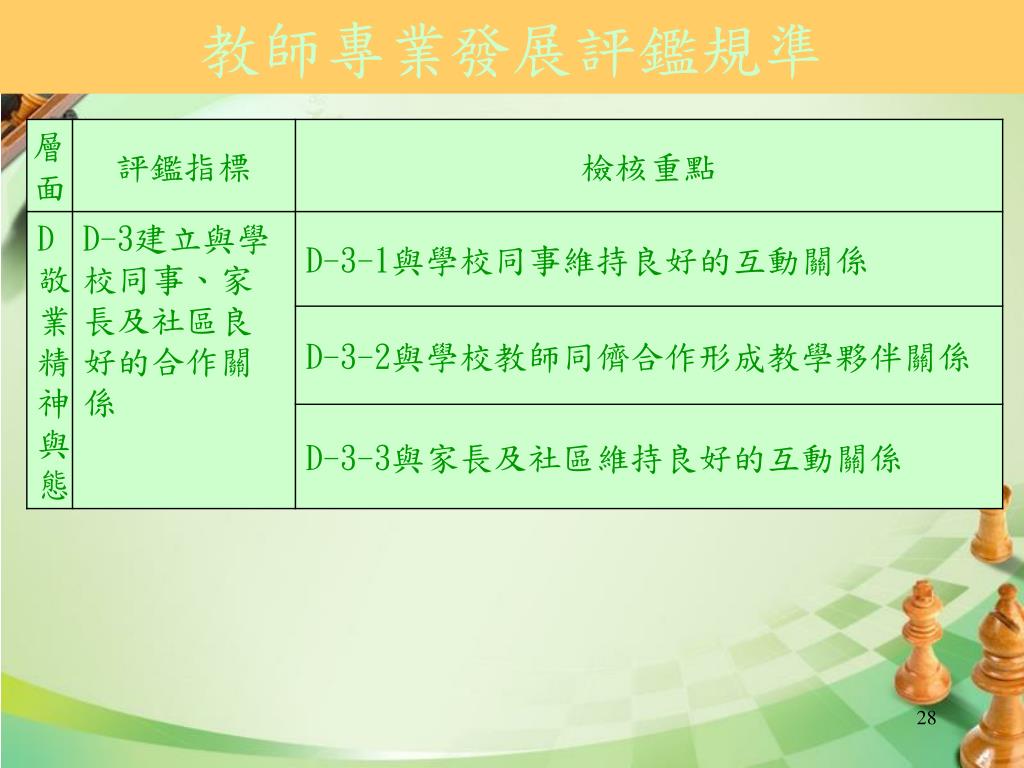 教師專業發展評鑑規準

| 層面 | 評鑑指標 | 檢核重點 |
|---|---|---|
| D 敬業精神與態 | D-3建立與學校同事、家長及社區良好的合作關係 | D-3-1與學校同事維持良好的互動關係 |
| | | D-3-2與學校教師同儕合作形成教學夥伴關係 |
| | | D-3-3與家長及社區維持良好的互動關係 |

28